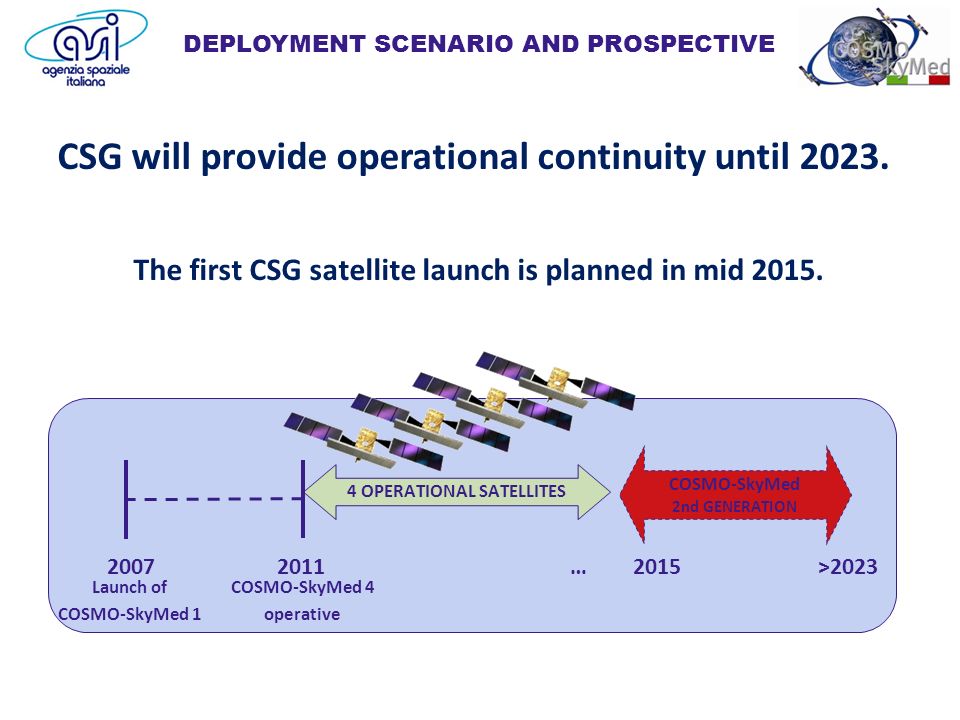 asi
agenzia spaziale italiana

DEPLOYMENT SCENARIO AND PROSPECTIVE

COSMO SkyMed

CSG will provide operational continuity until 2023.

The first CSG satellite launch is planned in mid 2015.

4 OPERATIONAL SATELLITES

COSMO-SkyMed
2nd GENERATION

2007
Launch of
COSMO-SkyMed 1

2011
COSMO-SkyMed 4
operative

…

2015

>2023